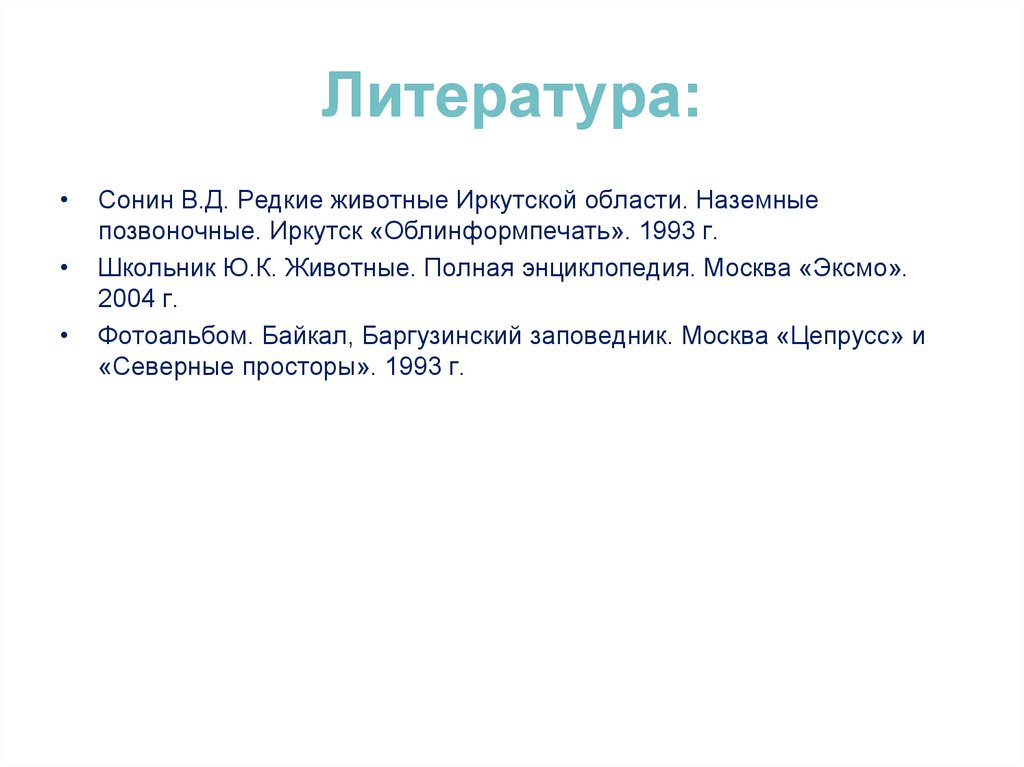 Литература:

• Сонин В.Д. Редкие животные Иркутской области. Наземные позвоночные. Иркутск «Облинформпечать». 1993 г.
• Школьник Ю.К. Животные. Полная энциклопедия. Москва «Эксмо». 2004 г.
• Фотоальбом. Байкал, Баргузинский заповедник. Москва «Цепрусс» и «Северные просторы». 1993 г.